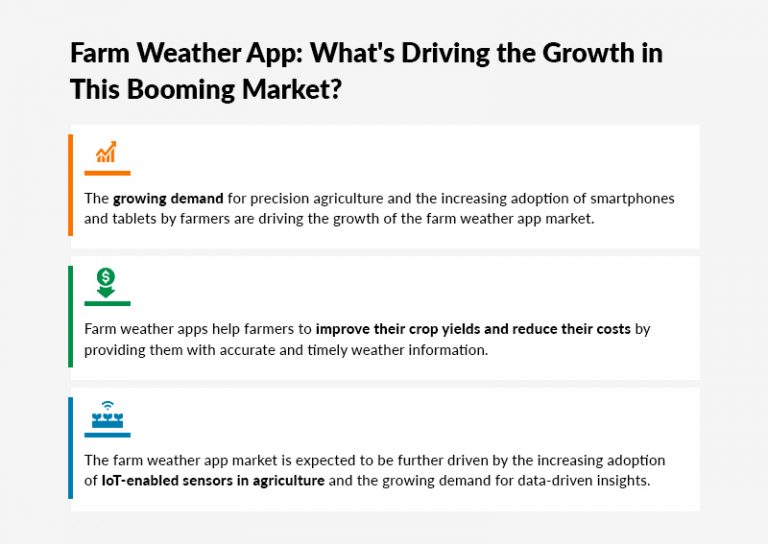 Farm Weather App: What's Driving the Growth in This Booming Market?

The growing demand for precision agriculture and the increasing adoption of smartphones and tablets by farmers are driving the growth of the farm weather app market.

Farm weather apps help farmers to improve their crop yields and reduce their costs by providing them with accurate and timely weather information.

The farm weather app market is expected to be further driven by the increasing adoption of IoT-enabled sensors in agriculture and the growing demand for data-driven insights.